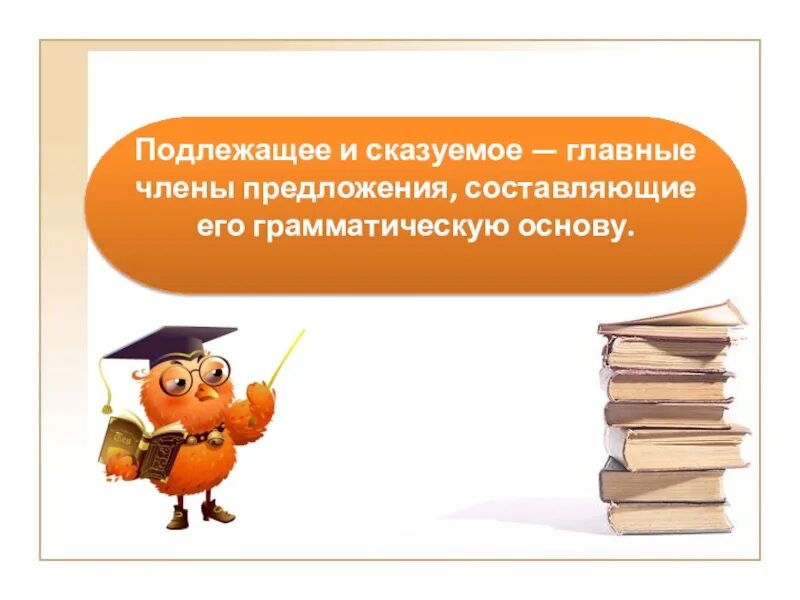 Подлежащее и сказуемое — главные члены предложения, составляющие его грамматическую основу.